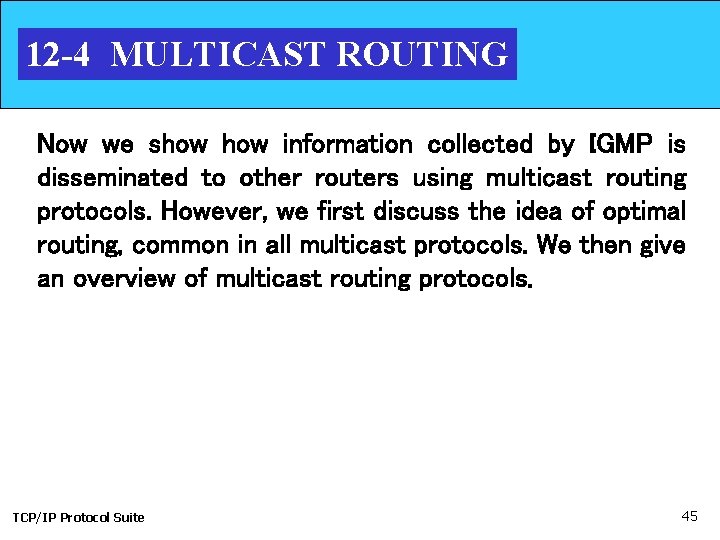 12-4 MULTICAST ROUTING

Now we show how information collected by IGMP is disseminated to other routers using multicast routing protocols. However, we first discuss the idea of optimal routing, common in all multicast protocols. We then give an overview of multicast routing protocols.

TCP/IP Protocol Suite

45